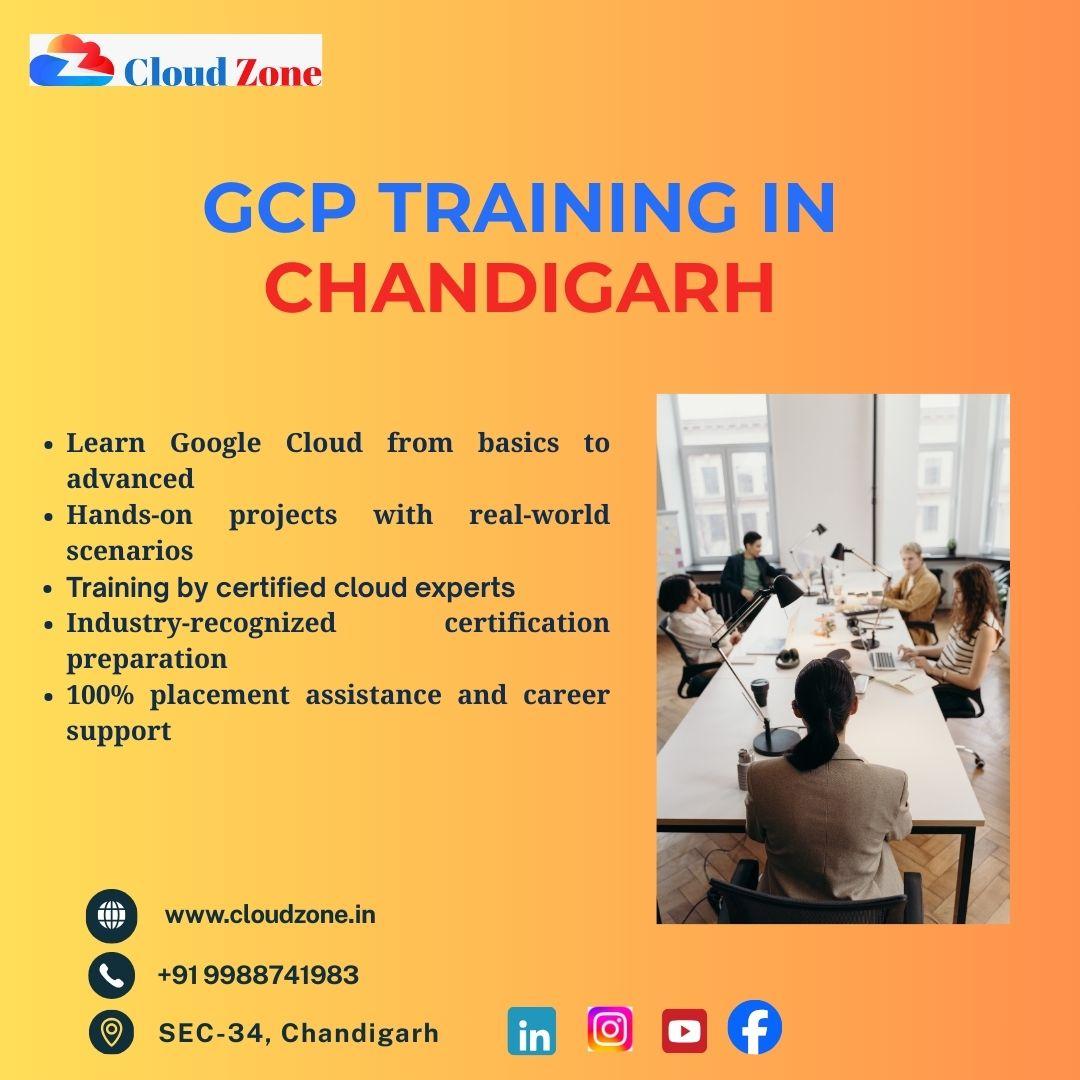 Cloud Zone

GCP TRAINING IN CHANDIGARH

- Learn Google Cloud from basics to advanced
- Hands-on projects with real-world scenarios
- Training by certified cloud experts
- Industry-recognized certification preparation
- 100% placement assistance and career support

www.cloudzone.in

+91 9988741983

SEC-34, Chandigarh

in